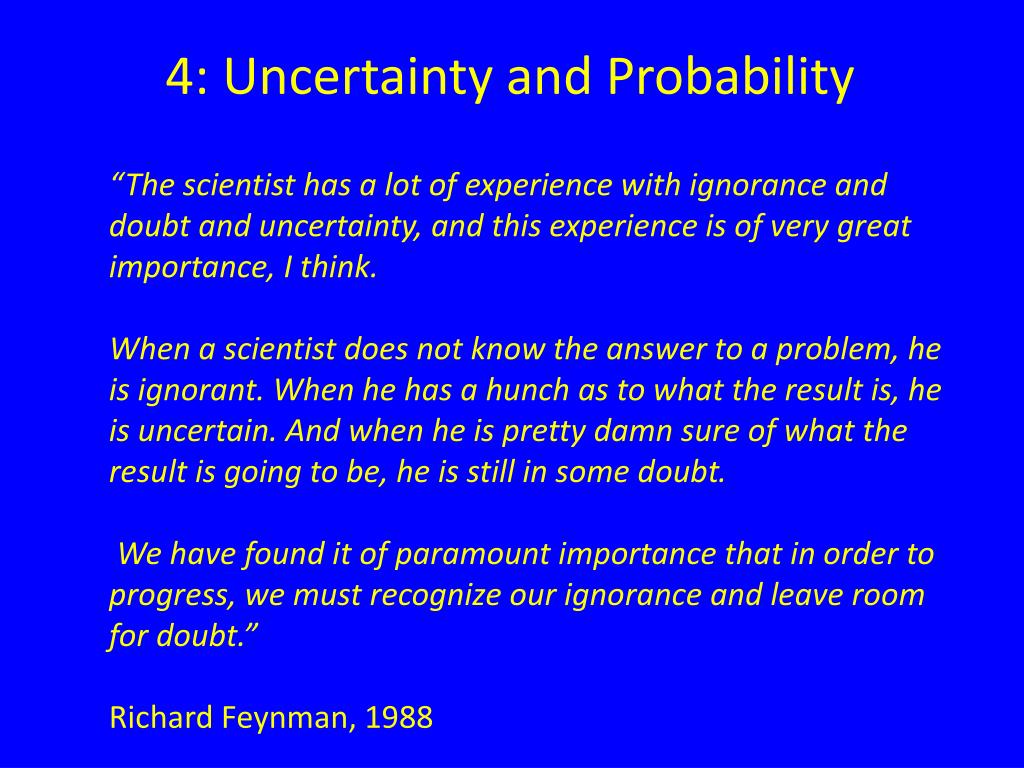 4: Uncertainty and Probability

“The scientist has a lot of experience with ignorance and doubt and uncertainty, and this experience is of very great importance, I think.

When a scientist does not know the answer to a problem, he is ignorant. When he has a hunch as to what the result is, he is uncertain. And when he is pretty damn sure of what the result is going to be, he is still in some doubt.

We have found it of paramount importance that in order to progress, we must recognize our ignorance and leave room for doubt.”

Richard Feynman, 1988